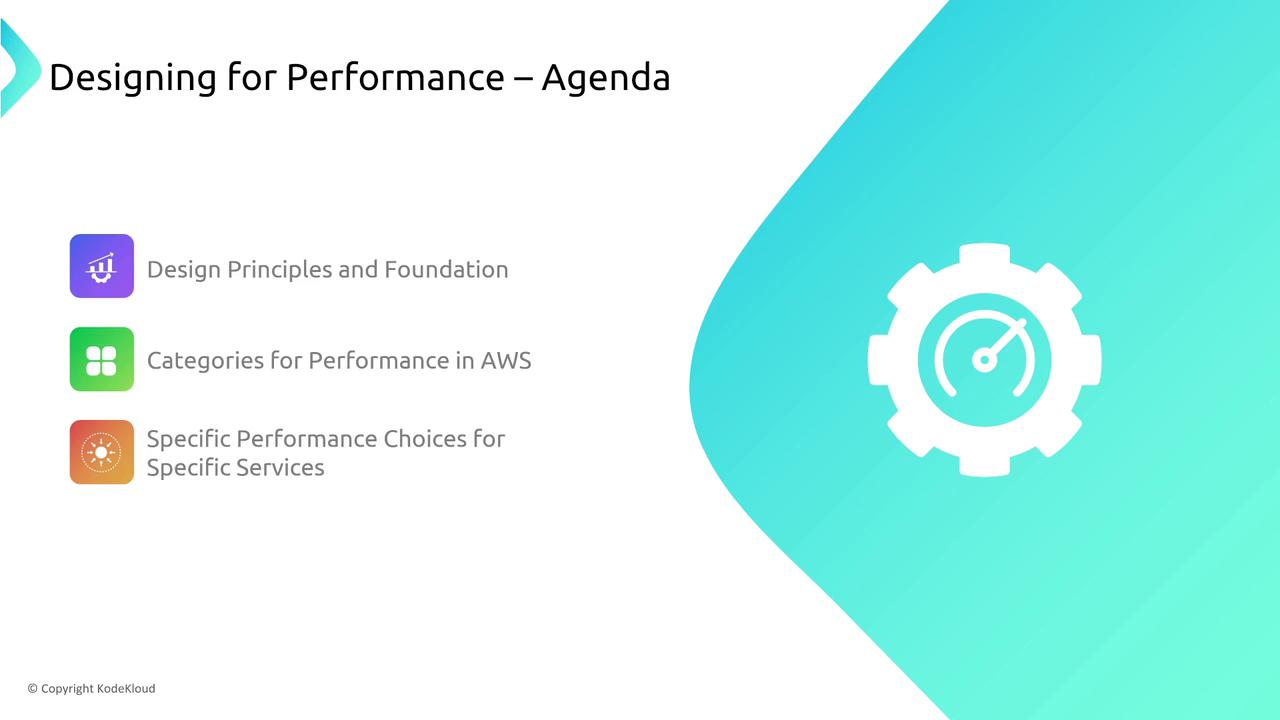 Designing for Performance – Agenda

Design Principles and Foundation

Categories for Performance in AWS

Specific Performance Choices for Specific Services

© Copyright KodeKloud